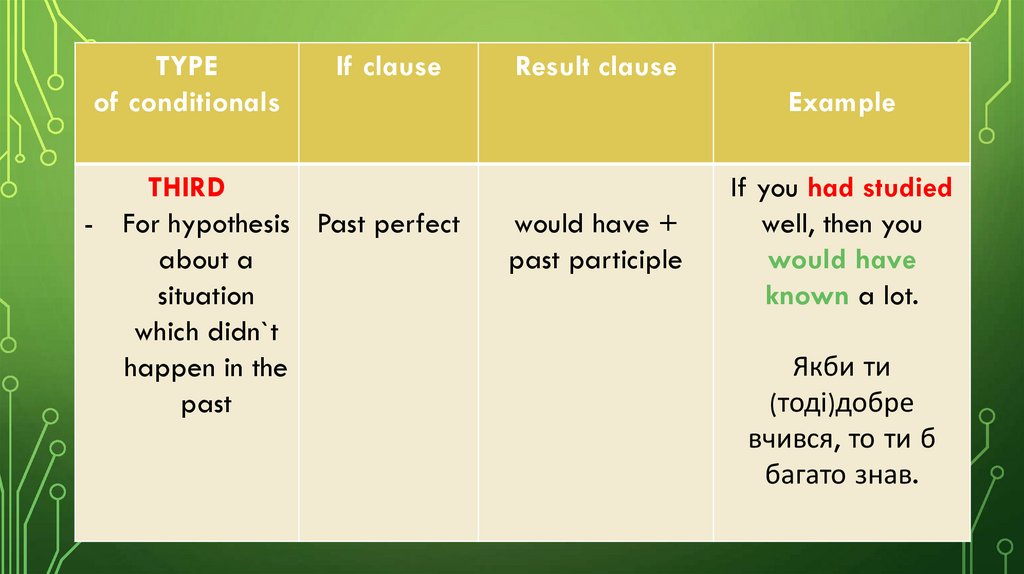 | TYPE of conditionals | If clause | Result clause | Example |
|---|---|---|---|
| THIRD - For hypothesis about a situation which didn`t happen in the past | Past perfect | would have + past participle | If you had studied well, then you would have known a lot. Якби ти (тоді)добре вчився, то ти б багато знав. |